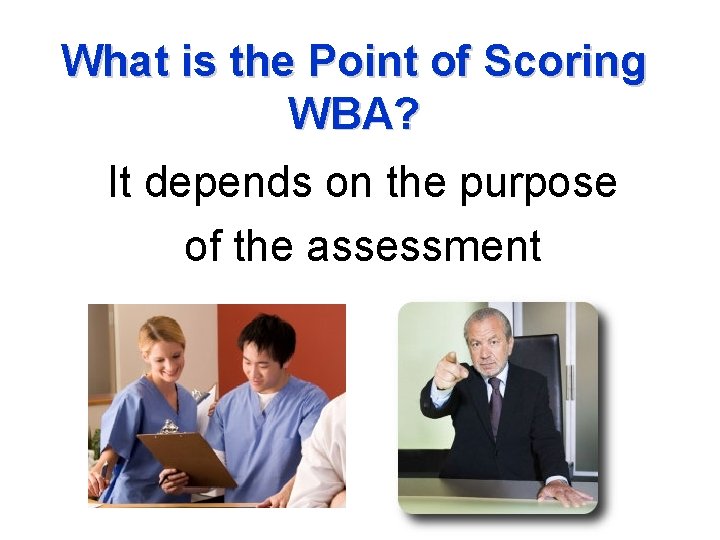 What is the Point of Scoring WBA?

It depends on the purpose of the assessment